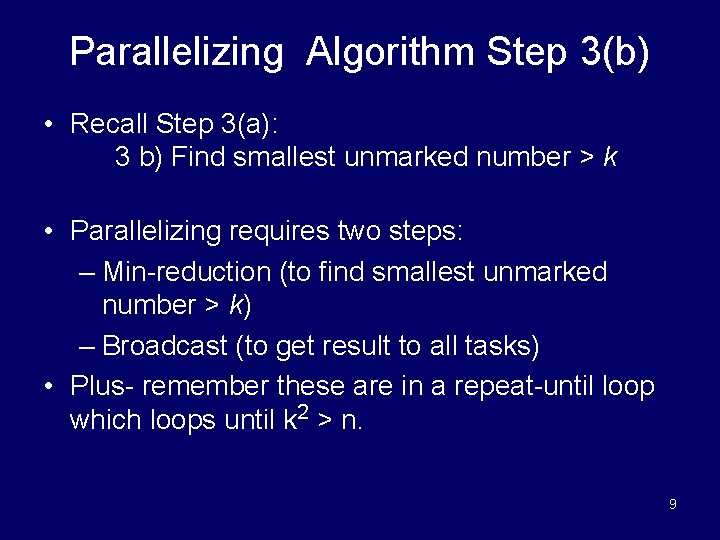 Parallelizing  Algorithm Step 3(b)

• Recall Step 3(a):
3 b) Find smallest unmarked number > $k$

• Parallelizing requires two steps:
– Min-reduction (to find smallest unmarked number > $k$)
– Broadcast (to get result to all tasks)
• Plus- remember these are in a repeat-until loop which loops until $k^2$ > n.

9